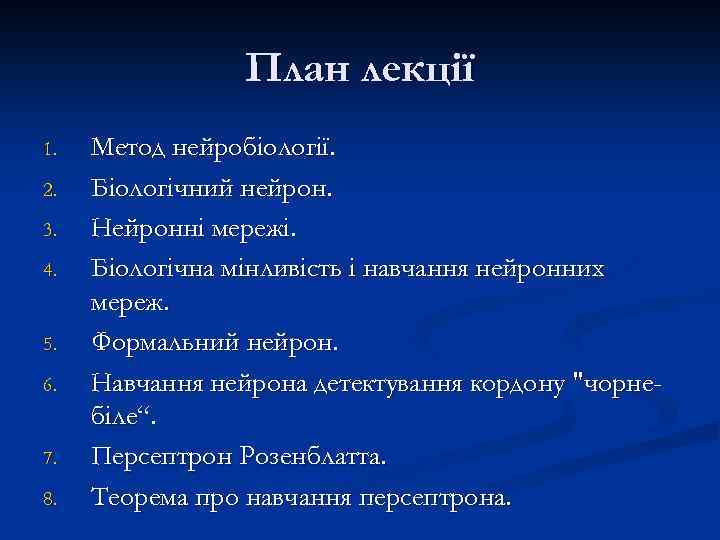 План лекції

1. Метод нейробіології.
2. Біологічний нейрон.
3. Нейронні мережі.
4. Біологічна мінливість і навчання нейронних мереж.
5. Формальний нейрон.
6. Навчання нейрона детектування кордону "чорне-біле“.
7. Персептрон Розенблатта.
8. Теорема про навчання персептрона.